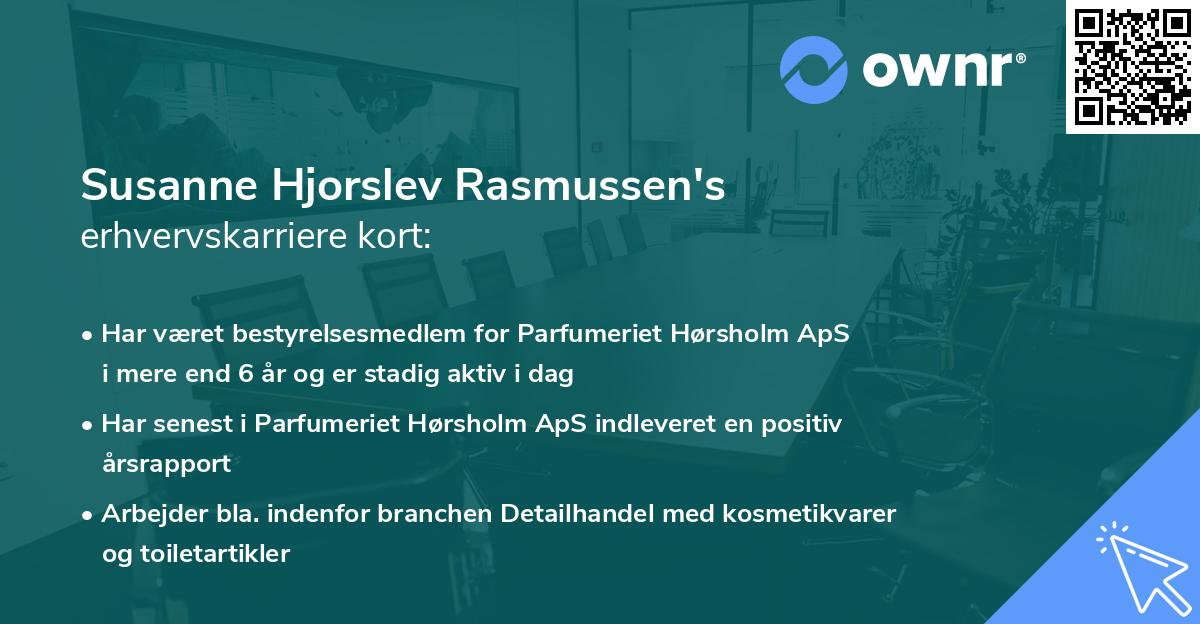 ownr®

Susanne Hjorslev Rasmussen's
erhvervskarriere kort:

• Har været bestyrelsesmedlem for Parfumeriet Hørsholm ApS i mere end 6 år og er stadig aktiv i dag

• Har senest i Parfumeriet Hørsholm ApS indleveret en positiv årsrapport

• Arbejder bla. indenfor branchen Detailhandel med kosmetikvarer og toiletartikler